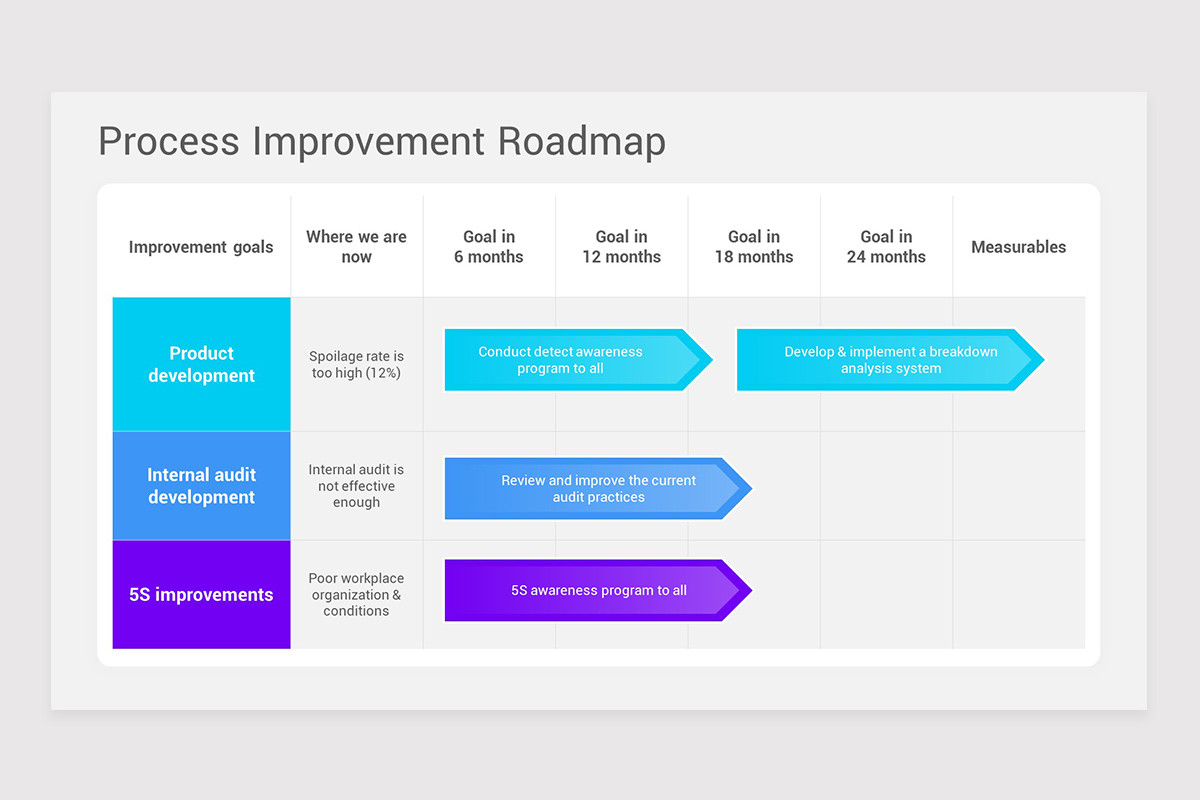 Process Improvement Roadmap

| Improvement goals | Where we are now | Goal in 6 months | Goal in 12 months | Goal in 18 months | Goal in 24 months | Measurables |
|---|---|---|---|---|---|---|
| Product development | Spoilage rate is too high (12%) | Conduct detect awareness program to all | | Develop & implement a breakdown analysis system | | |
| Internal audit development | Internal audit is not effective enough | Review and improve the current audit practices | | | | |
| 5S improvements | Poor workplace organization & conditions | 5S awareness program to all | | | | |